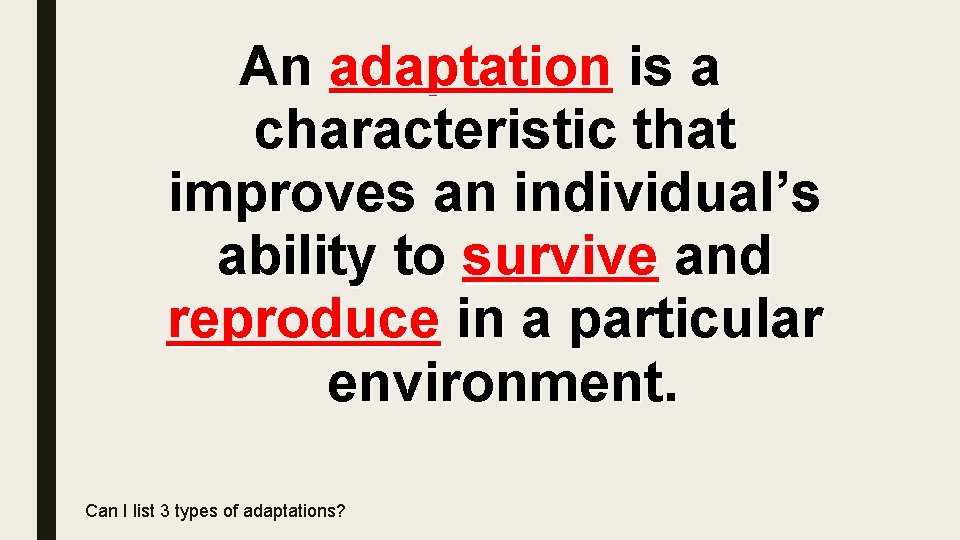 An adaptation is a characteristic that improves an individual’s ability to survive and reproduce in a particular environment.

Can I list 3 types of adaptations?